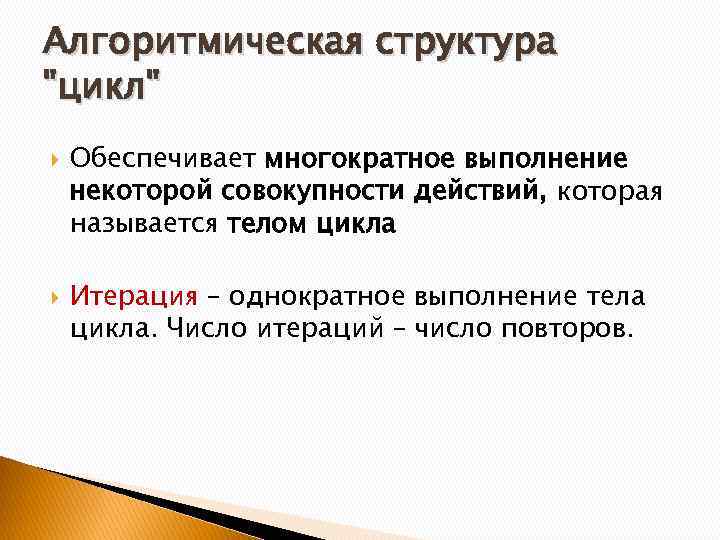 Алгоритмическая структура "цикл"

Обеспечивает многократное выполнение некоторой совокупности действий, которая называется телом цикла

Итерация – однократное выполнение тела цикла. Число итераций – число повторов.